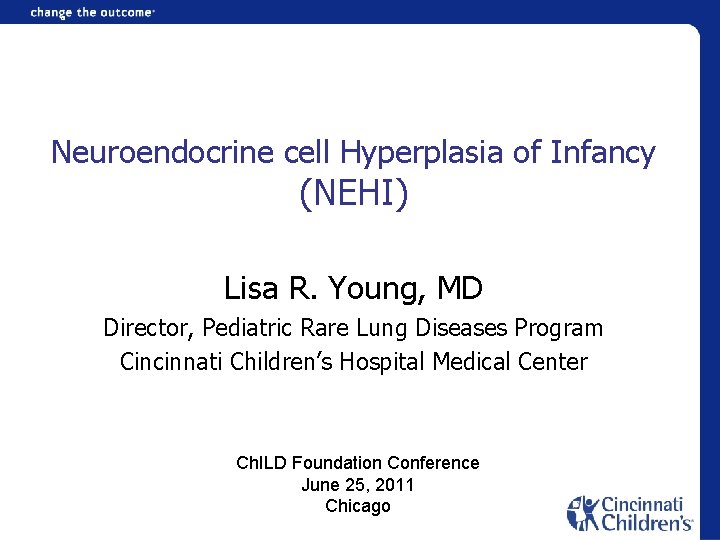 change the outcome

Neuroendocrine cell Hyperplasia of Infancy (NEHI)

Lisa R. Young, MD

Director, Pediatric Rare Lung Diseases Program
Cincinnati Children's Hospital Medical Center

ChILD Foundation Conference
June 25, 2011
Chicago

Cincinnati Children's